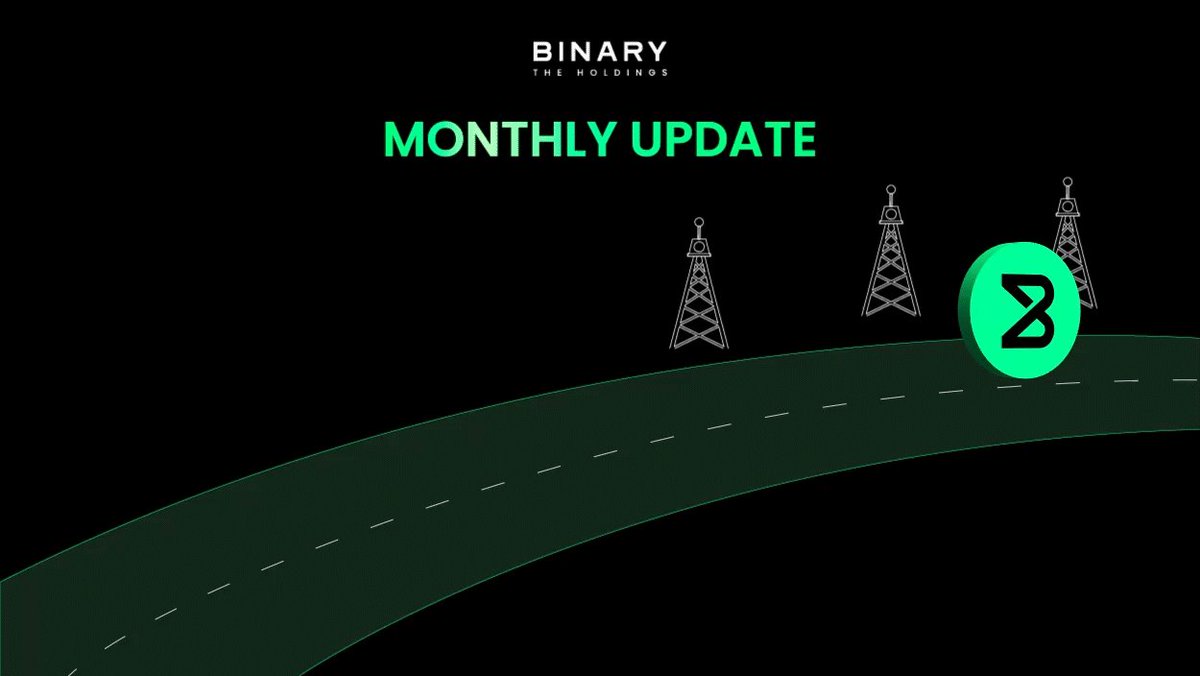 BINARY
THE HOLDINGS

MONTHLY UPDATE